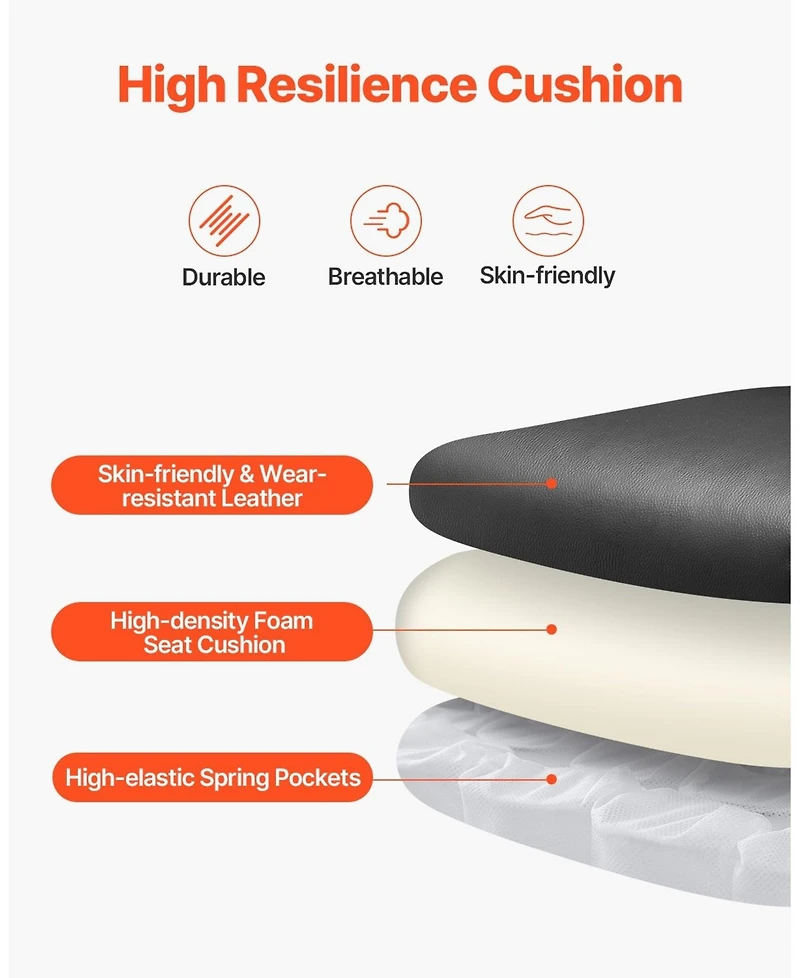 High Resilience Cushion

Durable

Breathable

Skin-friendly

Skin-friendly & Wear-resistant Leather

High-density Foam Seat Cushion

High-elastic Spring Pockets